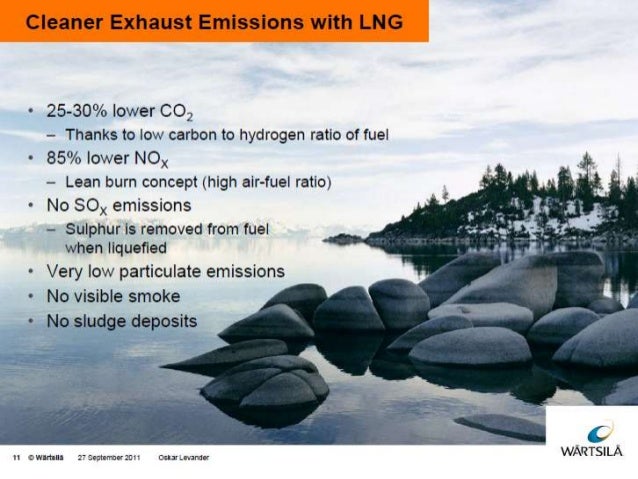 Cleaner Exhaust Emissions with LNG

• 25-30% lower $CO_2$
– Thanks to low carbon to hydrogen ratio of fuel
• 85% lower $NO_X$
– Lean burn concept (high air-fuel ratio)
• No $SO_X$ emissions
– Sulphur is removed from fuel when liquefied
• Very low particulate emissions
• No visible smoke
• No sludge deposits

11 © Wärtsilä 27 September 2011 Oskar Levander

WÄRTSILÄ